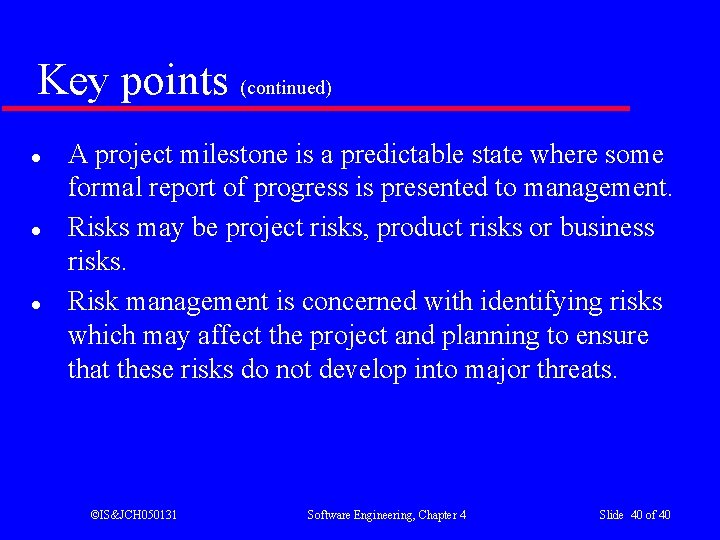 Key points (continued)

- A project milestone is a predictable state where some formal report of progress is presented to management.
- Risks may be project risks, product risks or business risks.
- Risk management is concerned with identifying risks which may affect the project and planning to ensure that these risks do not develop into major threats.

©IS&JCH050131 Software Engineering, Chapter 4 Slide 40 of 40